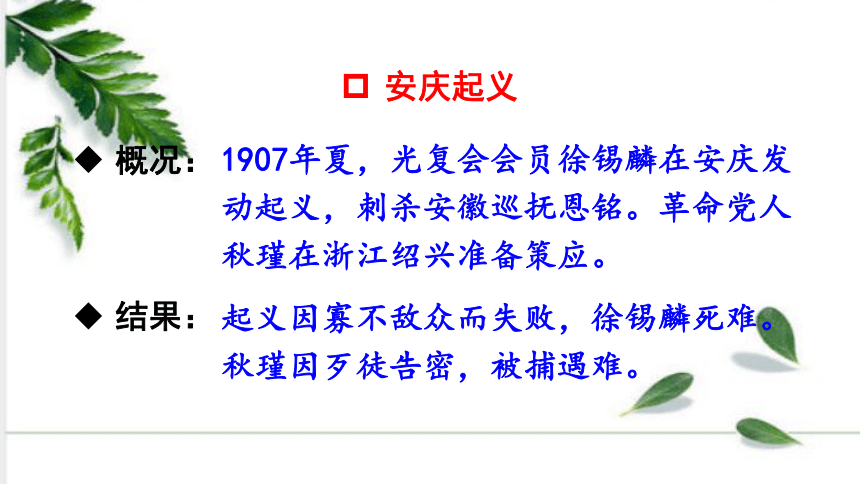 □ 安庆起义

◆ 概况：1907年夏，光复会会员徐锡麟在安庆发动起义，刺杀安徽巡抚恩铭。革命党人秋瑾在浙江绍兴准备策应。

◆ 结果：起义因寡不敌众而失败，徐锡麟死难。秋瑾因歹徒告密，被捕遇难。